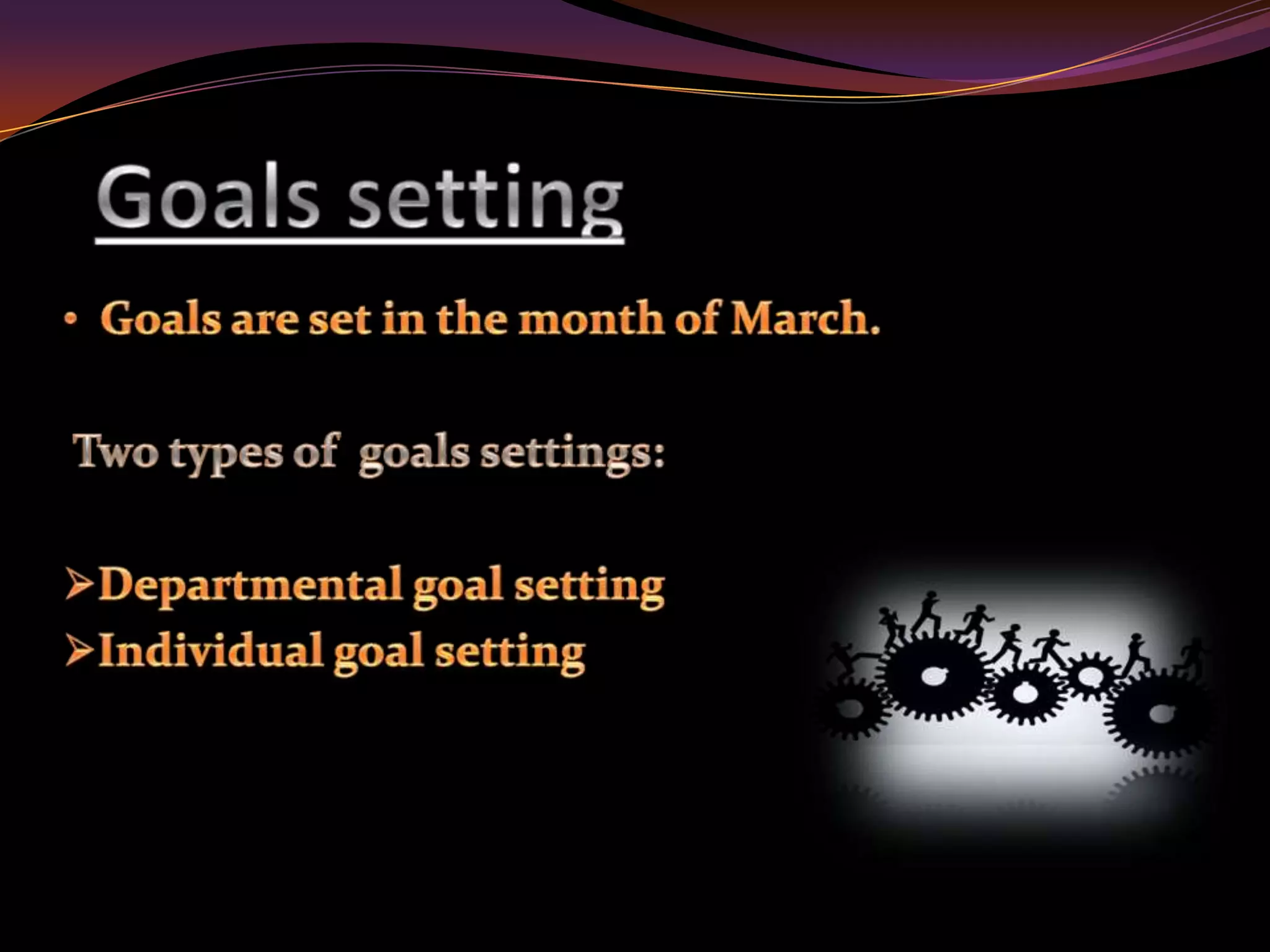 Goals setting

• Goals are set in the month of March.

Two types of goals settings:

➢Departmental goal setting
➢Individual goal setting